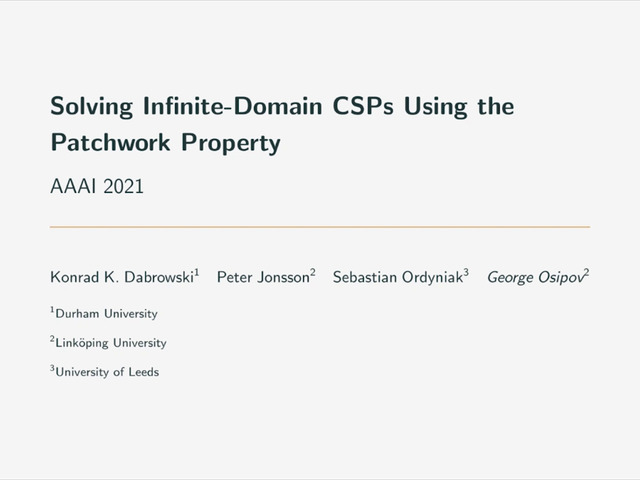 Solving Infinite-Domain CSPs Using the Patchwork Property

AAAI 2021

Konrad K. Dabrowski$^1$ Peter Jonsson$^2$ Sebastian Ordyniak$^3$ George Osipov$^2$

$^1$Durham University

$^2$Linköping University

$^3$University of Leeds